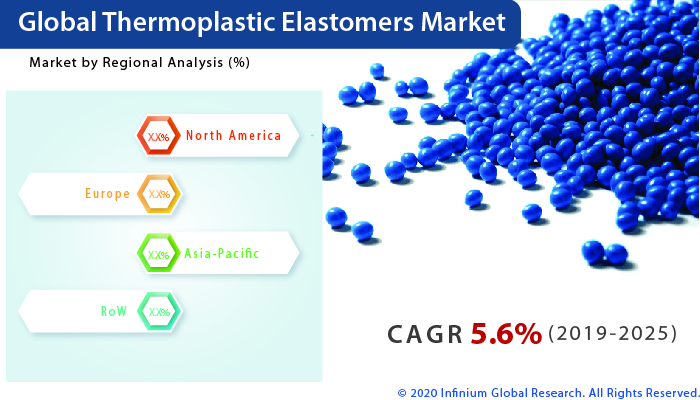 Global Thermoplastic Elastomers Market

Market by Regional Analysis (%)

XX% North America

Europe XX%

XX% Asia-Pacific

RoW XX%

CAGR 5.6% (2019-2025)

© 2020 Infinium Global Research. All Rights Reserved.